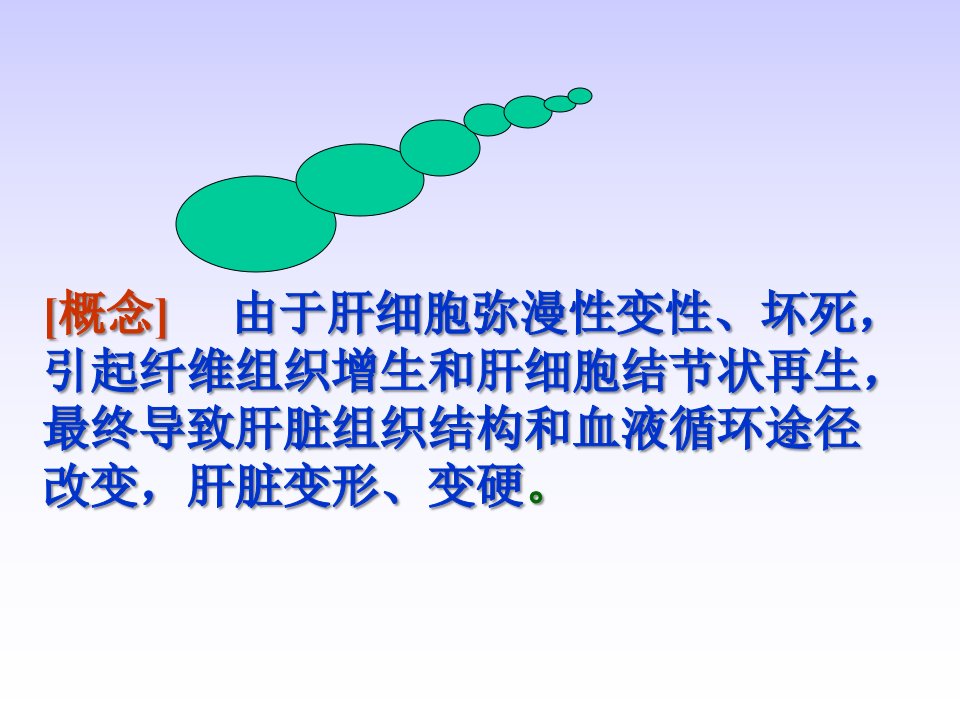 [概念]　由于肝细胞弥漫性变性、坏死，引起纤维组织增生和肝细胞结节状再生，最终导致肝脏组织结构和血液循环途径改变，肝脏变形、变硬。